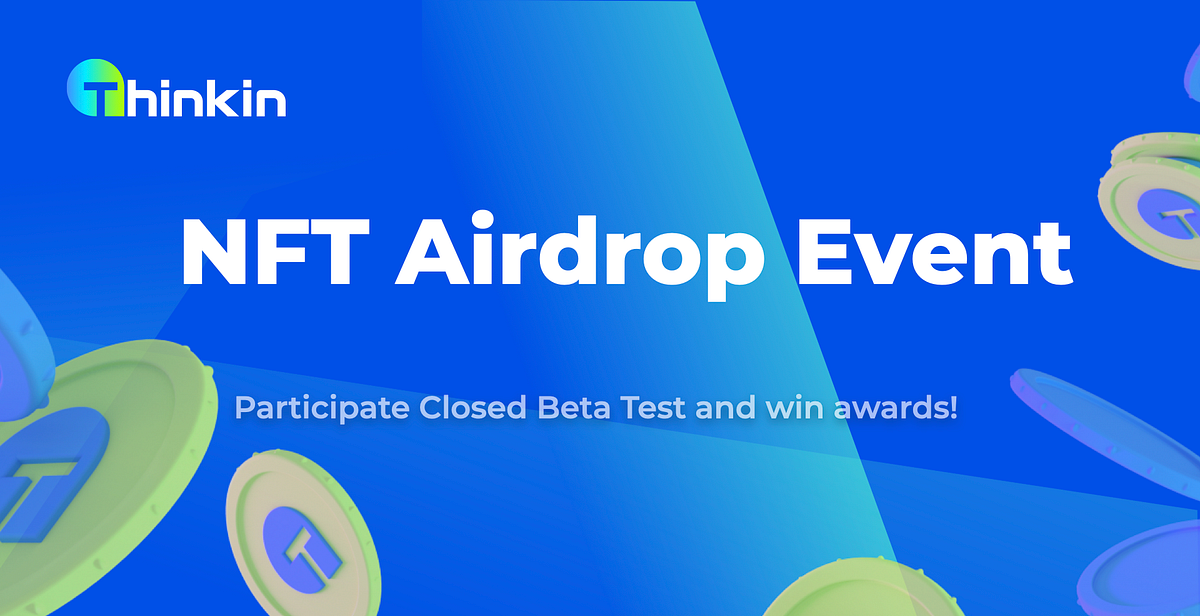 Thinkin

NFT Airdrop Event

Participate Closed Beta Test and win awards!